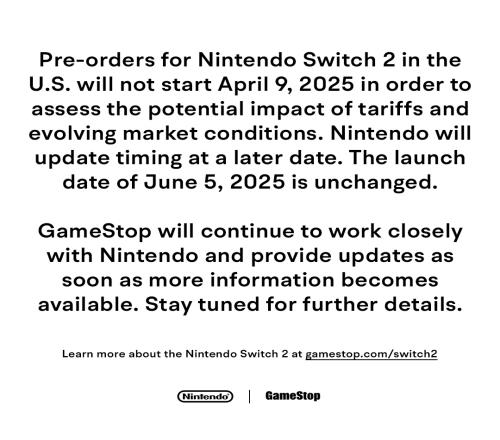 Pre-orders for Nintendo Switch 2 in the U.S. will not start April 9, 2025 in order to assess the potential impact of tariffs and evolving market conditions. Nintendo will update timing at a later date. The launch date of June 5, 2025 is unchanged.

GameStop will continue to work closely with Nintendo and provide updates as soon as more information becomes available. Stay tuned for further details.

Learn more about the Nintendo Switch 2 at gamestop.com/switch2

Nintendo | GameStop